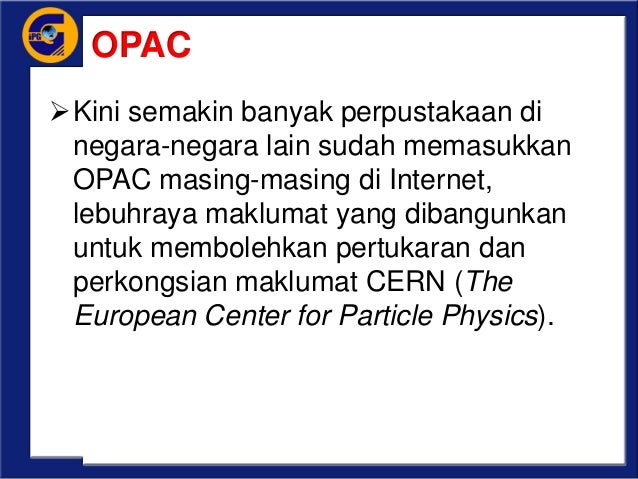 IPG

OPAC

➢ Kini semakin banyak perpustakaan di negara-negara lain sudah memasukkan OPAC masing-masing di Internet, lebuhraya maklumat yang dibangunkan untuk membolehkan pertukaran dan perkongsian maklumat CERN (The European Center for Particle Physics).